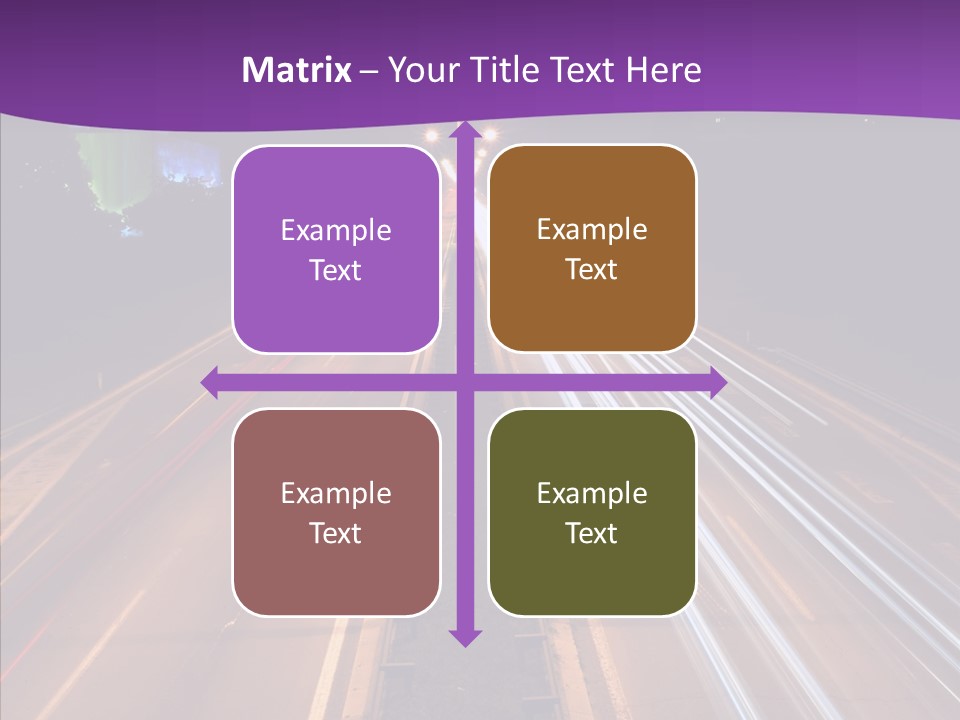 Matrix – Your Title Text Here

Example Text

Example Text

Example Text

Example Text